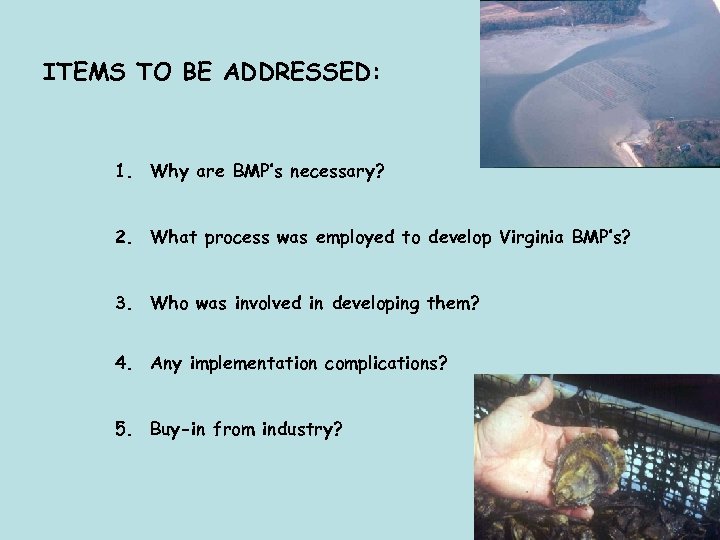 ITEMS TO BE ADDRESSED:

1. Why are BMP's necessary?

2. What process was employed to develop Virginia BMP's?

3. Who was involved in developing them?

4. Any implementation complications?

5. Buy-in from industry?